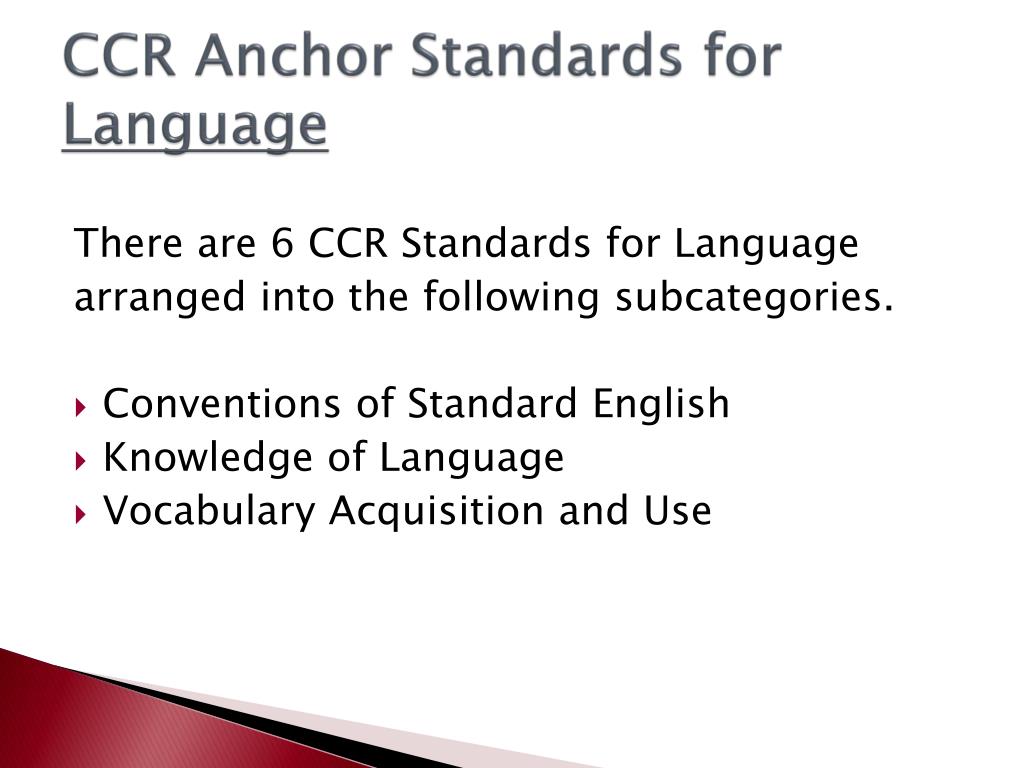 CCR Anchor Standards for Language

There are 6 CCR Standards for Language arranged into the following subcategories.

Conventions of Standard English
Knowledge of Language
Vocabulary Acquisition and Use